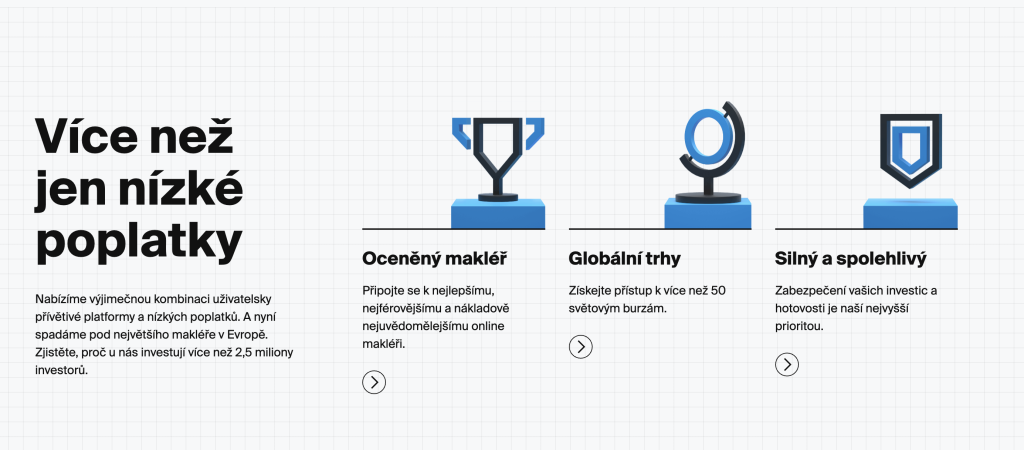 Více než jen nízké poplatky

Nabízíme výjimečnou kombinaci uživatelsky přívětivé platformy a nízkých poplatků. A nyní spadáme pod největšího makléře v Evropě. Zjistěte, proč u nás investují více než 2,5 miliony investorů.

Oceněný makléř

Připojte se k nejlepšímu, nejférovějšímu a nákladově nejuvědomělejšímu online makléři.

Globální trhy

Získejte přístup k více než 50 světovým burzám.

Silný a spolehlivý

Zabezpečení vašich investic a hotovosti je naší nejvyšší prioritou.